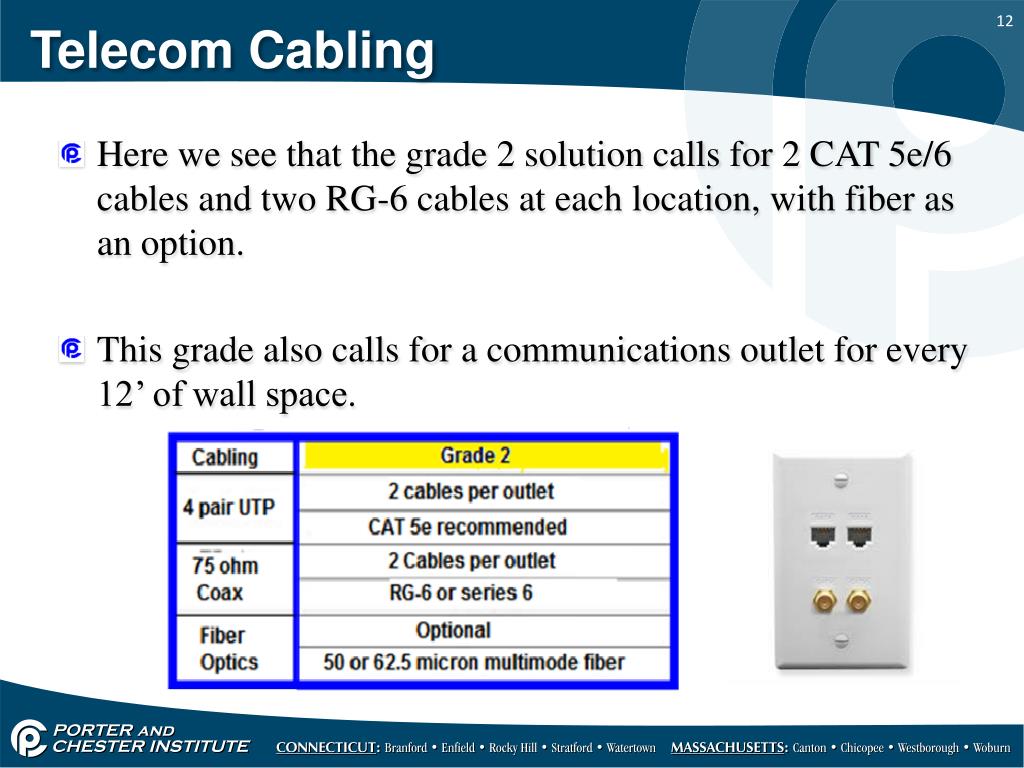 12

Telecom Cabling

Here we see that the grade 2 solution calls for 2 CAT 5e/6 cables and two RG-6 cables at each location, with fiber as an option.

This grade also calls for a communications outlet for every 12’ of wall space.

| Cabling | Grade 2 |
|---|---|
| 4 pair UTP | 2 cables per outlet |
| | CAT 5e recommended |
| 75 ohm Coax | 2 Cables per outlet |
| | RG-6 or series 6 |
| Fiber Optics | Optional |
| | 50 or 62.5 micron multimode fiber |

PORTER AND CHESTER INSTITUTE

CONNECTICUT: Branford • Enfield • Rocky Hill • Stratford • Watertown MASSACHUSETTS: Canton • Chicopee • Westborough • Woburn